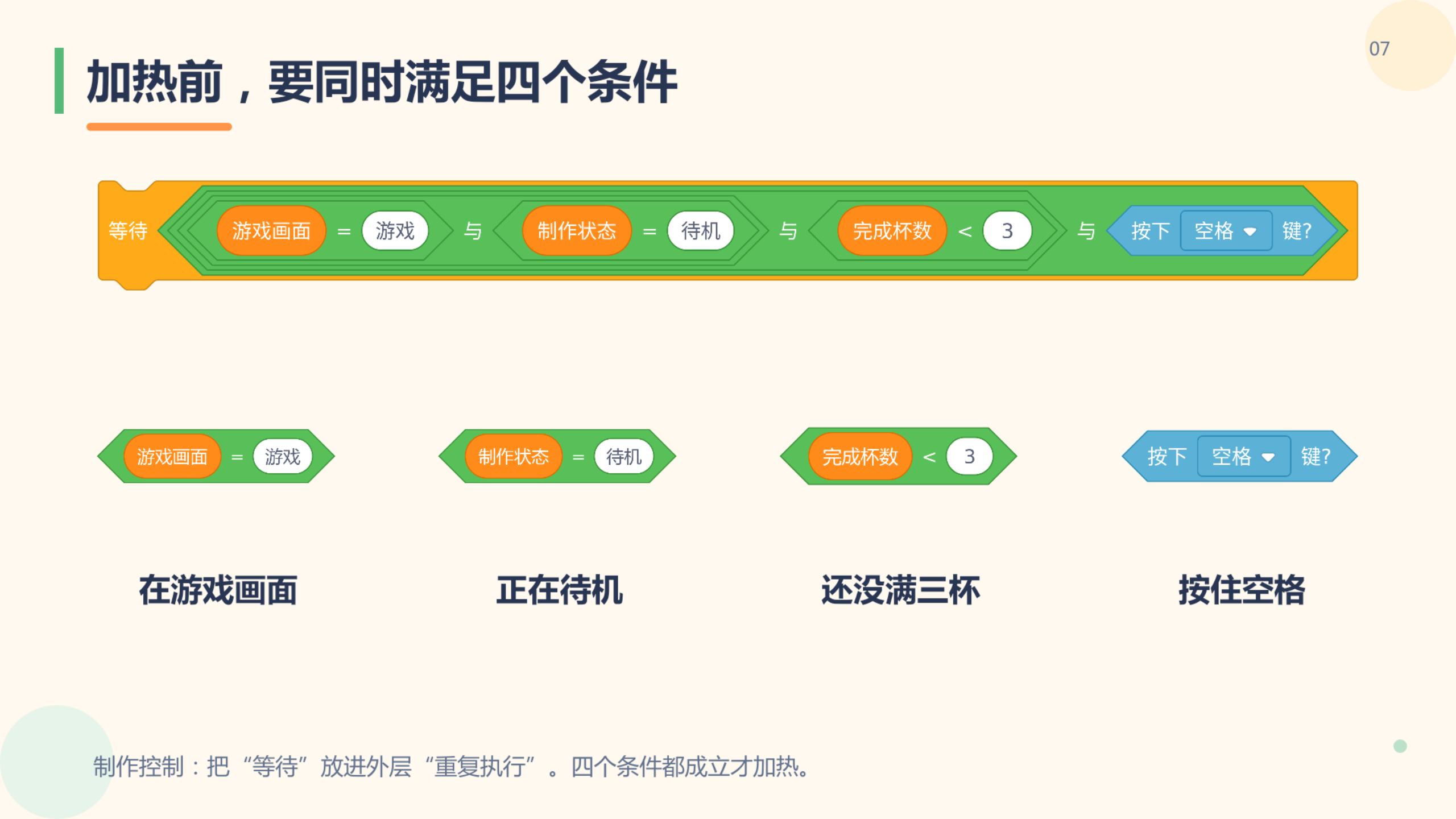 07

加热前，要同时满足四个条件

等待 游戏画面 = 游戏 与 制作状态 = 待机 与 完成杯数 < 3 与 按下 空格 键?

游戏画面 = 游戏

制作状态 = 待机

完成杯数 < 3

按下 空格 键?

在游戏画面

正在待机

还没满三杯

按住空格

制作控制：把“等待”放进外层“重复执行”。四个条件都成立才加热。